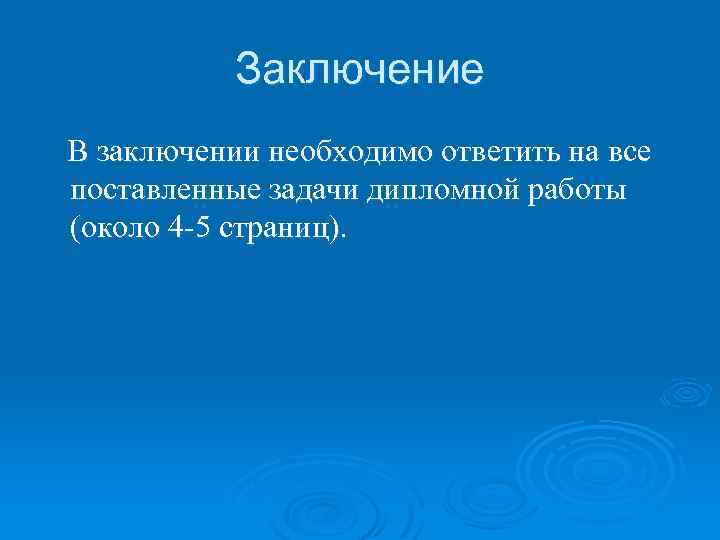 Заключение

В заключении необходимо ответить на все поставленные задачи дипломной работы (около 4-5 страниц).